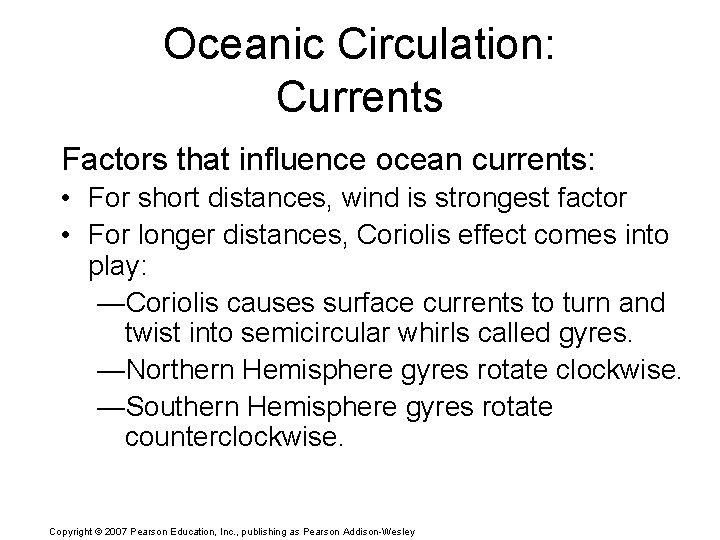 Oceanic Circulation: Currents

Factors that influence ocean currents:

• For short distances, wind is strongest factor
• For longer distances, Coriolis effect comes into play:
—Coriolis causes surface currents to turn and twist into semicircular whirls called gyres.
—Northern Hemisphere gyres rotate clockwise.
—Southern Hemisphere gyres rotate counterclockwise.

Copyright © 2007 Pearson Education, Inc., publishing as Pearson Addison-Wesley